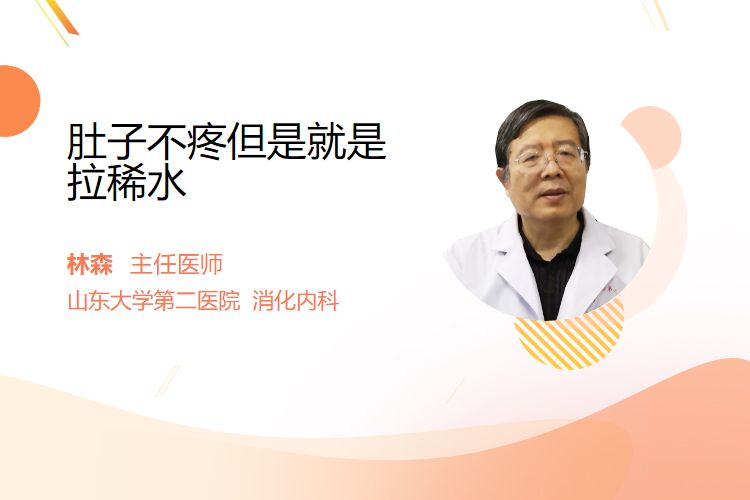 肚子不疼但是就是拉稀水

林森 主任医师

山东大学第二医院 消化内科